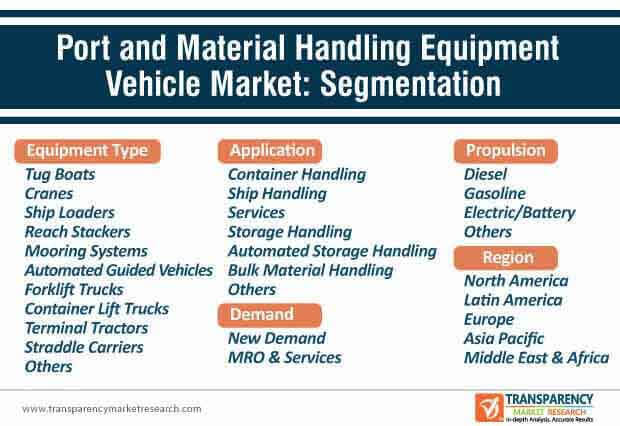 Port and Material Handling Equipment Vehicle Market: Segmentation

Equipment Type
Tug Boats
Cranes
Ship Loaders
Reach Stackers
Mooring Systems
Automated Guided Vehicles
Forklift Trucks
Container Lift Trucks
Terminal Tractors
Straddle Carriers
Others

Application
Container Handling
Ship Handling
Services
Storage Handling
Automated Storage Handling
Bulk Material Handling
Others

Demand
New Demand
MRO & Services

Propulsion
Diesel
Gasoline
Electric/Battery
Others

Region
North America
Latin America
Europe
Asia Pacific
Middle East & Africa

www.transparencymarketresearch.com

TRANSPARENCY MARKET RESEARCH
In-depth Analysis. Accurate Results